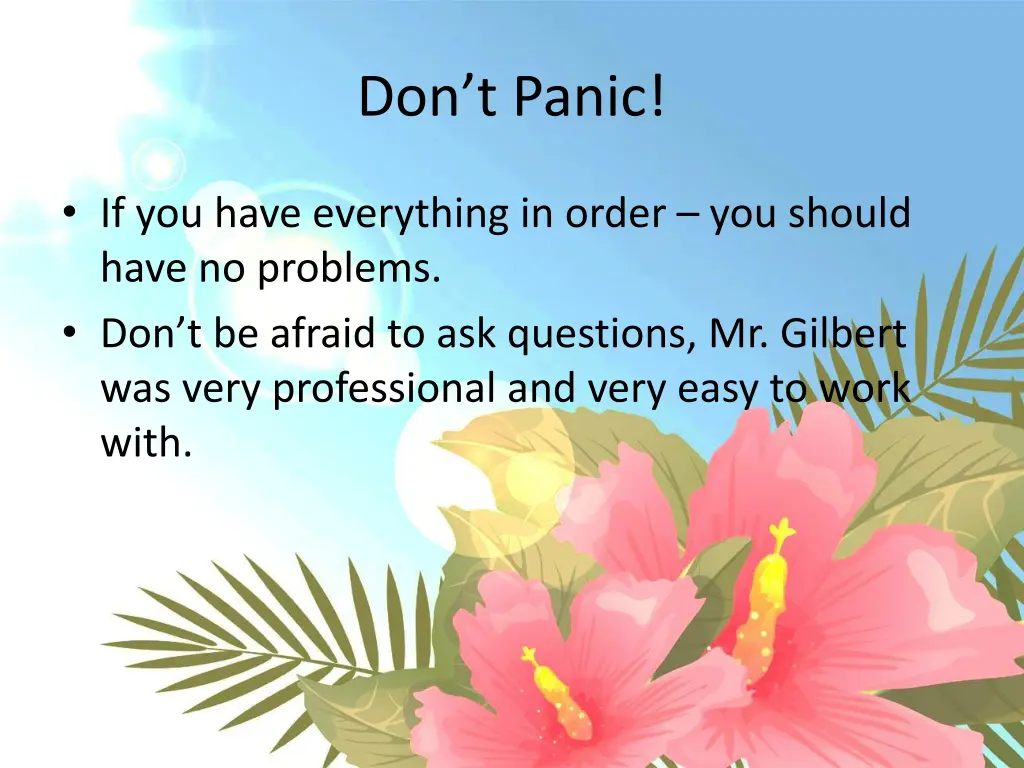 Don’t Panic!

• If you have everything in order – you should have no problems.
• Don’t be afraid to ask questions, Mr. Gilbert was very professional and very easy to work with.